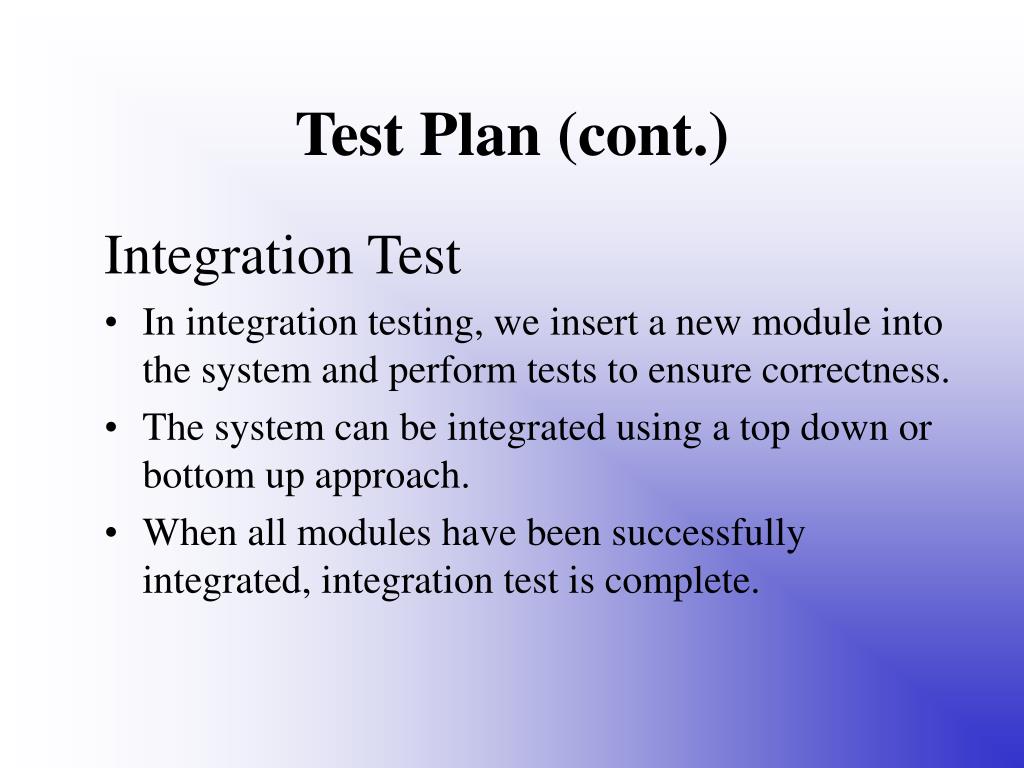 Test Plan (cont.)

Integration Test

• In integration testing, we insert a new module into the system and perform tests to ensure correctness.

• The system can be integrated using a top down or bottom up approach.

• When all modules have been successfully integrated, integration test is complete.